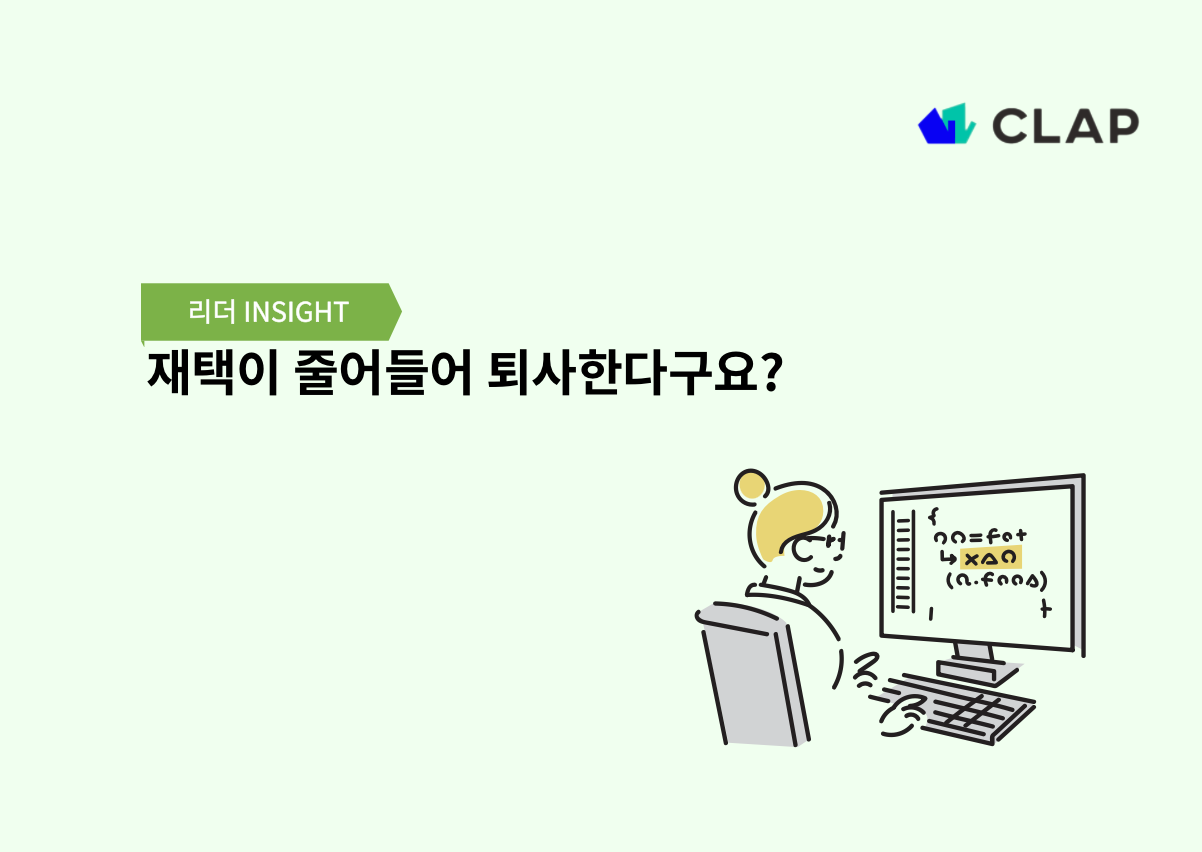 CLAP

리더 INSIGHT

재택이 줄어들어 퇴사한다구요?